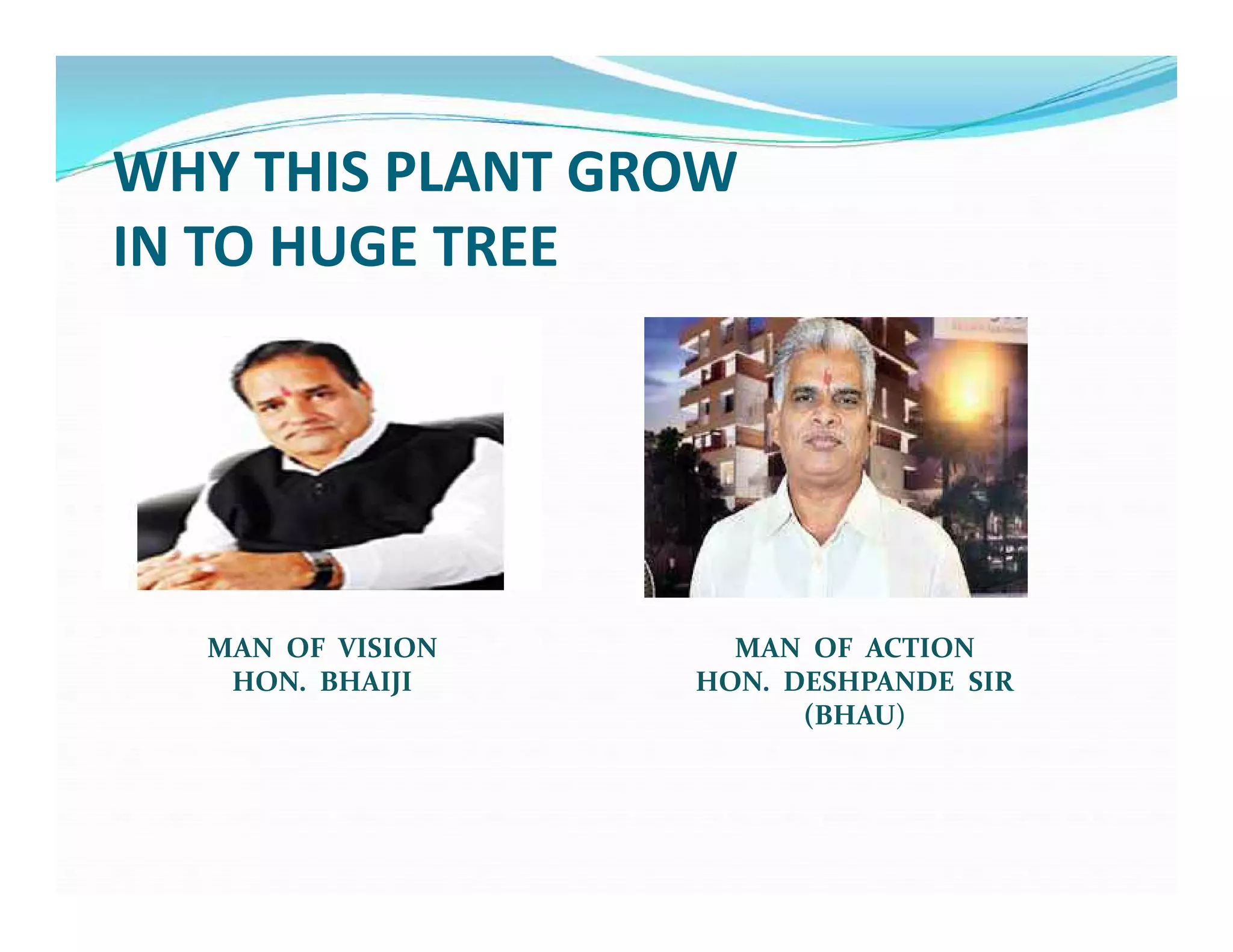 WHY THIS PLANT GROW IN TO HUGE TREE

MAN OF VISION
HON. BHAIJI

MAN OF ACTION
HON. DESHPANDE SIR
(BHAU)